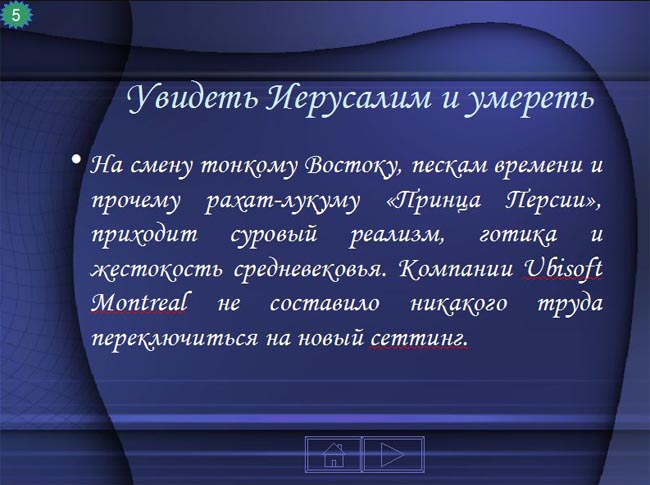 5

Увидеть Иерусалим и умереть

• На смену тонкому Востоку, пескам времени и прочему рахат-лукуму «Принца Персии», приходит суровый реализм, готика и жестокость средневековья. Компании Ubisoft Montreal не составило никакого труда переключиться на новый сеттинг.